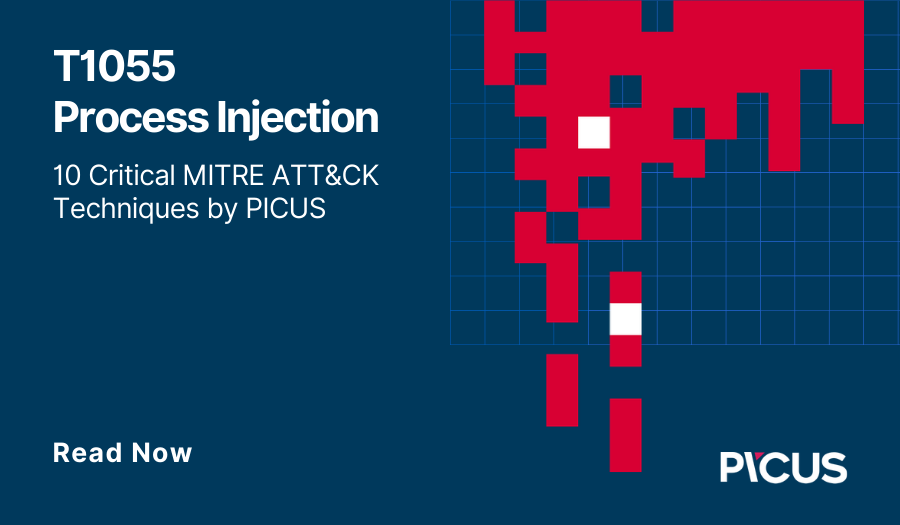 T1055
Process Injection

10 Critical MITRE ATT&CK Techniques by PICUS

Read Now

PICUS